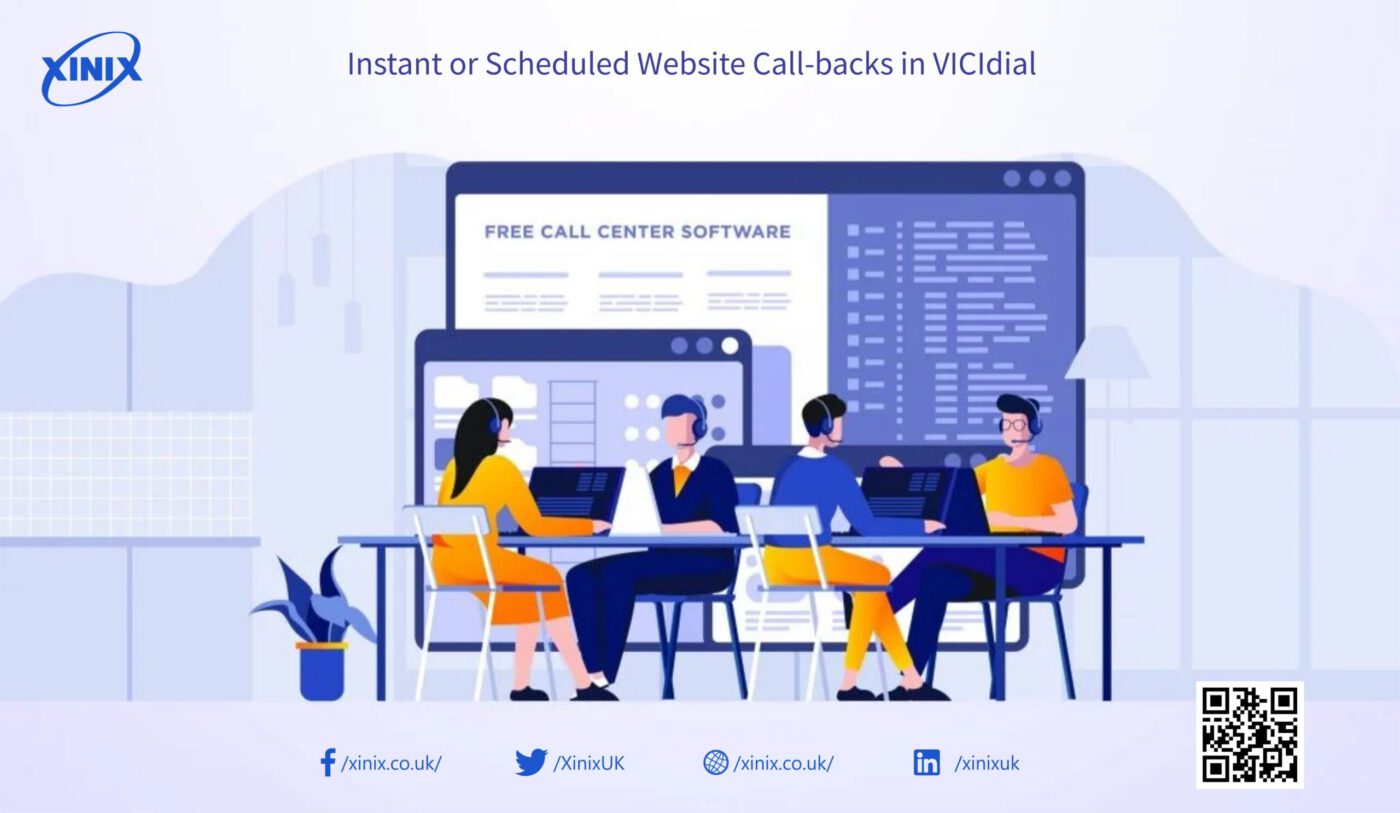 XINIX

Instant or Scheduled Website Call-backs in VICIdial

FREE CALL CENTER SOFTWARE

/xinix.co.uk/ /XinixUK /xinix.co.uk/ /xinixuk